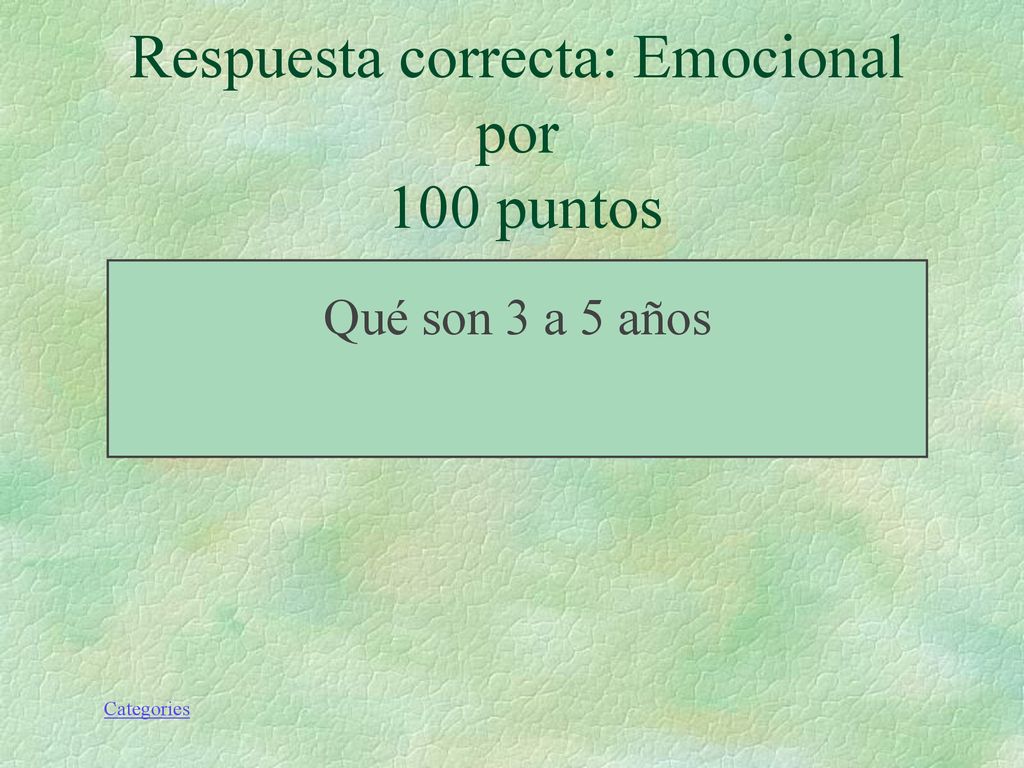 Respuesta correcta: Emocional
por
100 puntos

Qué son 3 a 5 años

Categories